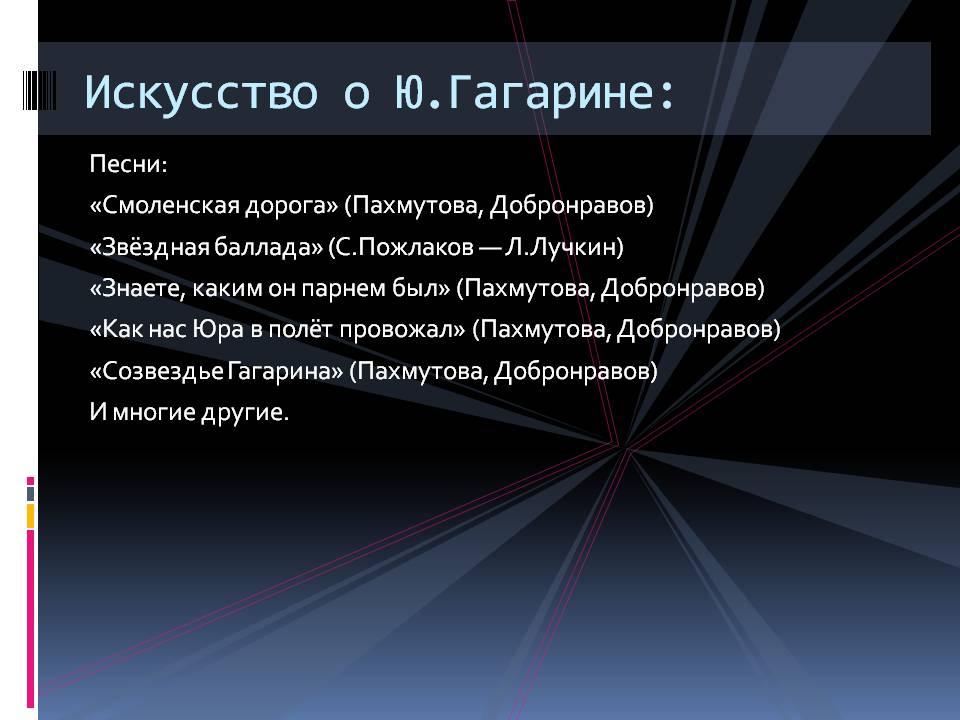 Искусство о Ю.Гагарине:

Песни:
«Смоленская дорога» (Пахмутова, Добронравов)
«Звёздная баллада» (С.Пожлаков — Л.Лучкин)
«Знаете, каким он парнем был» (Пахмутова, Добронравов)
«Как нас Юра в полёт провожал» (Пахмутова, Добронравов)
«Созвездье Гагарина» (Пахмутова, Добронравов)
И многие другие.